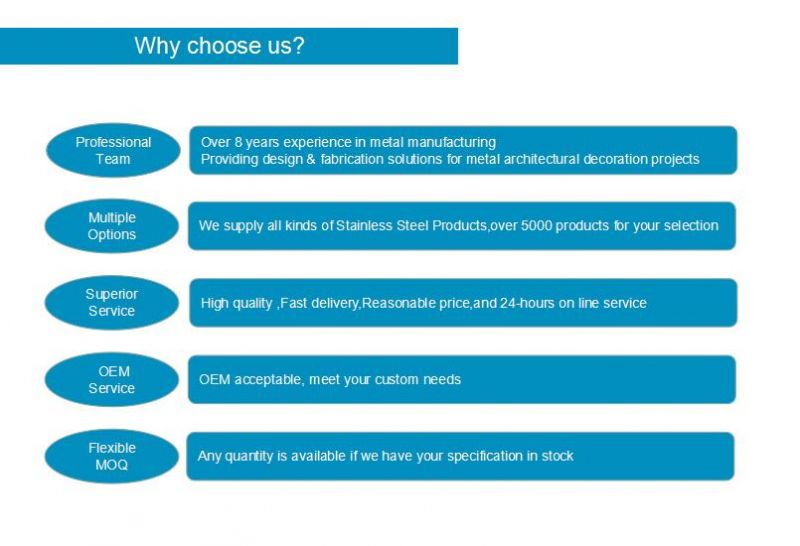 Why choose us?

Professional Team

Over 8 years experience in metal manufacturing
Providing design & fabrication solutions for metal architectural decoration projects

Multiple Options

We supply all kinds of Stainless Steel Products,over 5000 products for your selection

Superior Service

High quality ,Fast delivery,Reasonable price,and 24-hours on line service

OEM Service

OEM acceptable, meet your custom needs

Flexible MOQ

Any quantity is available if we have your specification in stock